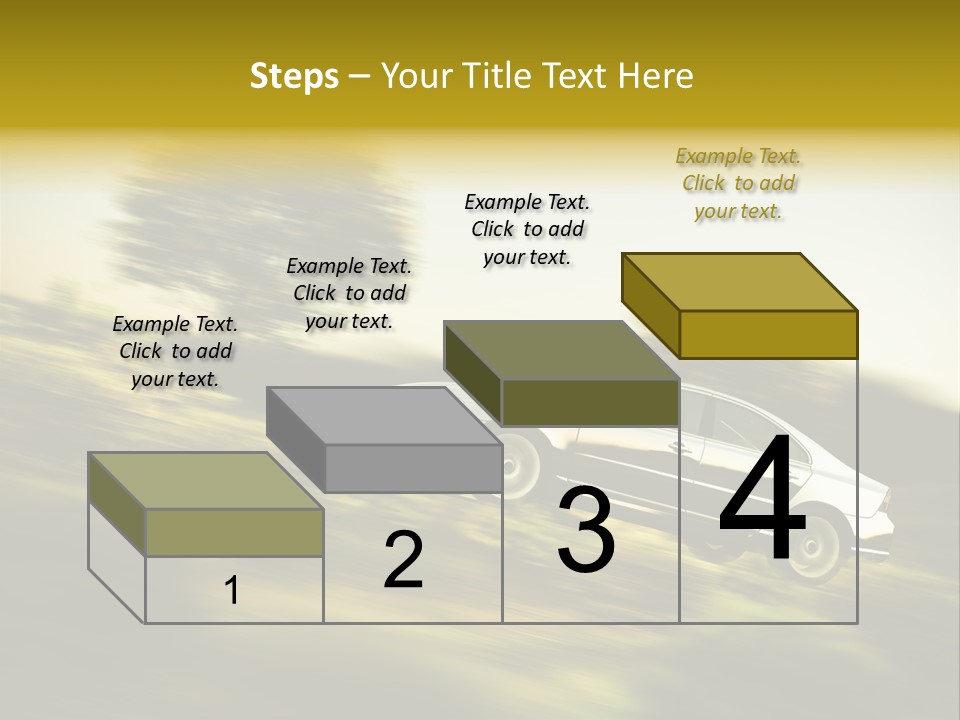 Steps – Your Title Text Here

Example Text. Click to add your text.

Example Text. Click to add your text.

Example Text. Click to add your text.

Example Text. Click to add your text.

1

2

3

4